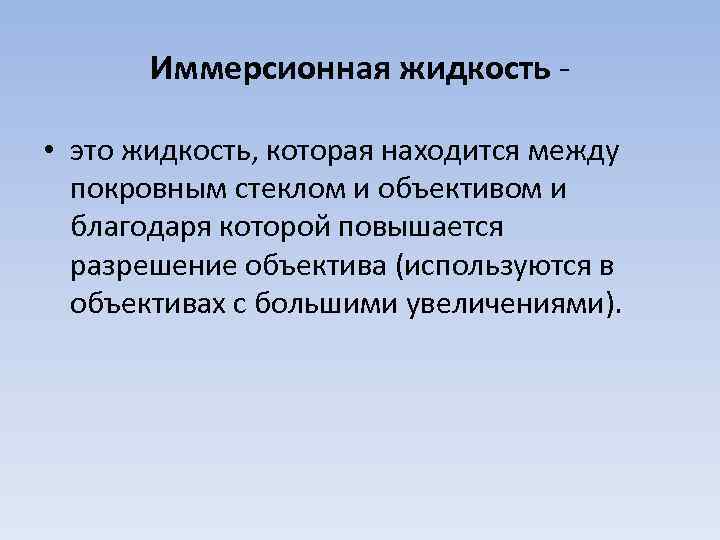 Иммерсионная жидкость -

• это жидкость, которая находится между покровным стеклом и объективом и благодаря которой повышается разрешение объектива (используются в объективах с большими увеличениями).